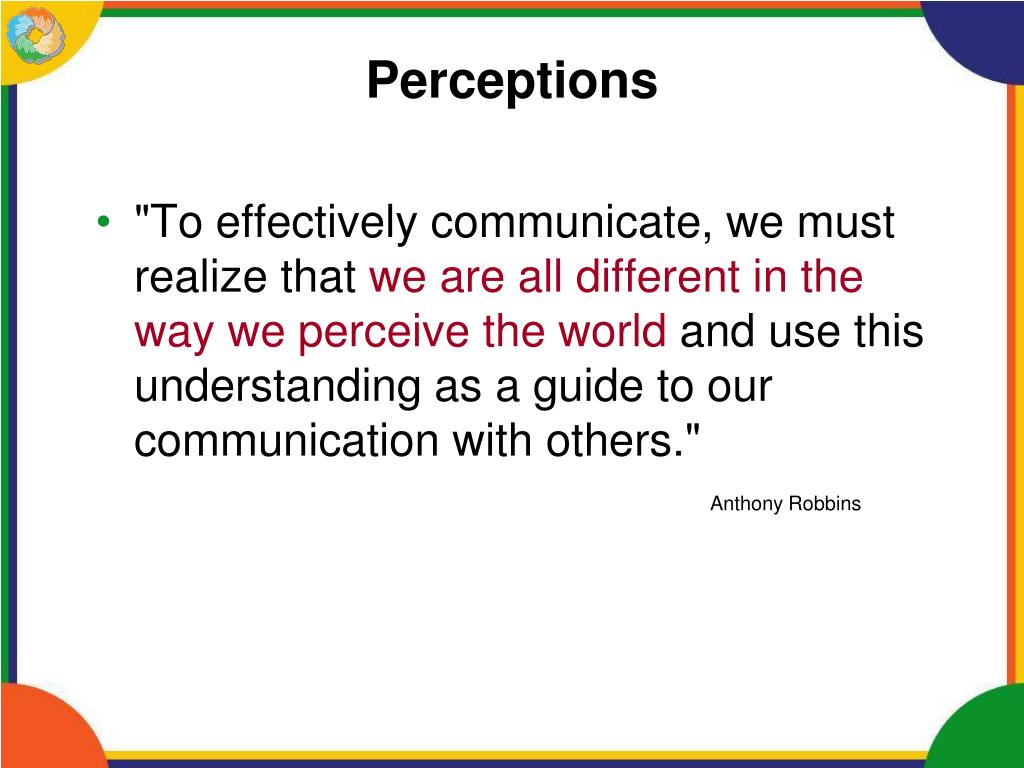 Perceptions

• "To effectively communicate, we must realize that we are all different in the way we perceive the world and use this understanding as a guide to our communication with others."

Anthony Robbins